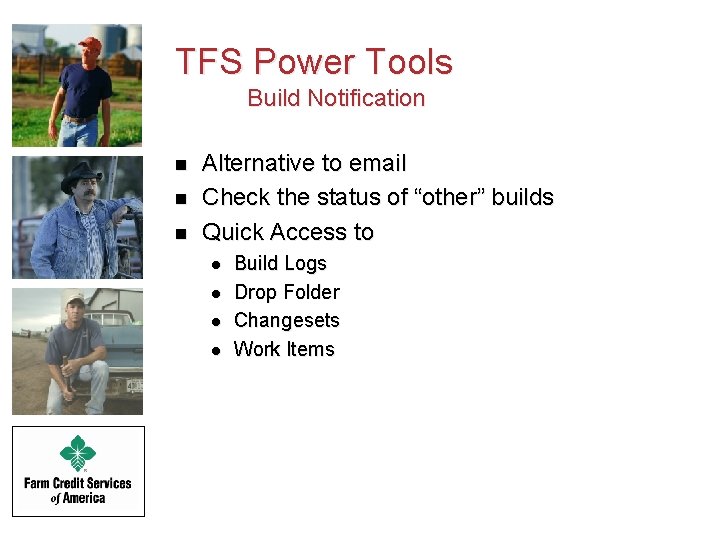 TFS Power Tools
Build Notification

- Alternative to email
- Check the status of “other” builds
- Quick Access to
  - Build Logs
  - Drop Folder
  - Changesets
  - Work Items

Farm Credit Services of America